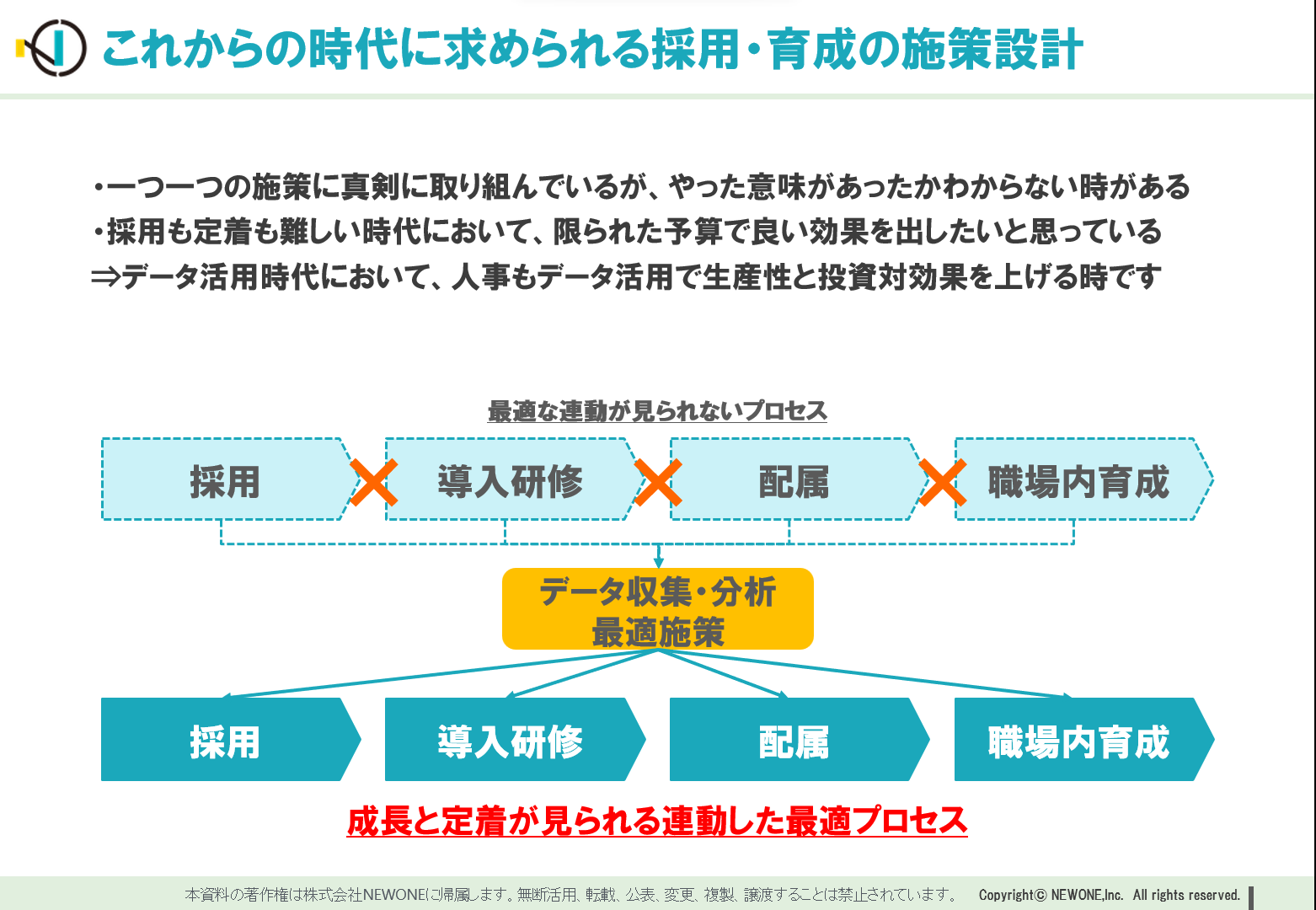 これからの時代に求められる採用・育成の施策設計

・一つ一つの施策に真剣に取り組んでいるが、やった意味があったかわからない時がある
・採用も定着も難しい時代において、限られた予算で良い効果を出したいと思っている
⇒データ活用時代において、人事もデータ活用で生産性と投資対効果を上げる時です

最適な連動が見られないプロセス

採用 導入研修 配属 職場内育成

データ収集・分析
最適施策

採用 導入研修 配属 職場内育成

成長と定着が見られる連動した最適プロセス

本資料の著作権は株式会社NEWONEに帰属します。無断活用、転載、公表、変更、複製、譲渡することは禁止されています。 Copyright© NEWONE,Inc. All rights reserved.